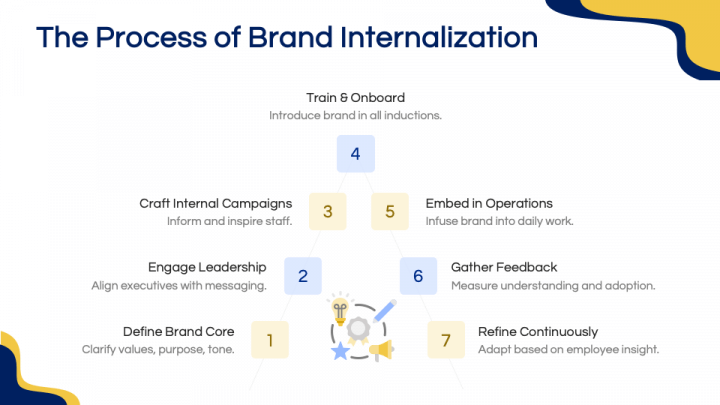 The Process of Brand Internalization

Train & Onboard
Introduce brand in all inductions.

4

Craft Internal Campaigns
Inform and inspire staff.

3

5

Embed in Operations
Infuse brand into daily work.

Engage Leadership
Align executives with messaging.

2

6

Gather Feedback
Measure understanding and adoption.

Define Brand Core
Clarify values, purpose, tone.

1

7

Refine Continuously
Adapt based on employee insight.